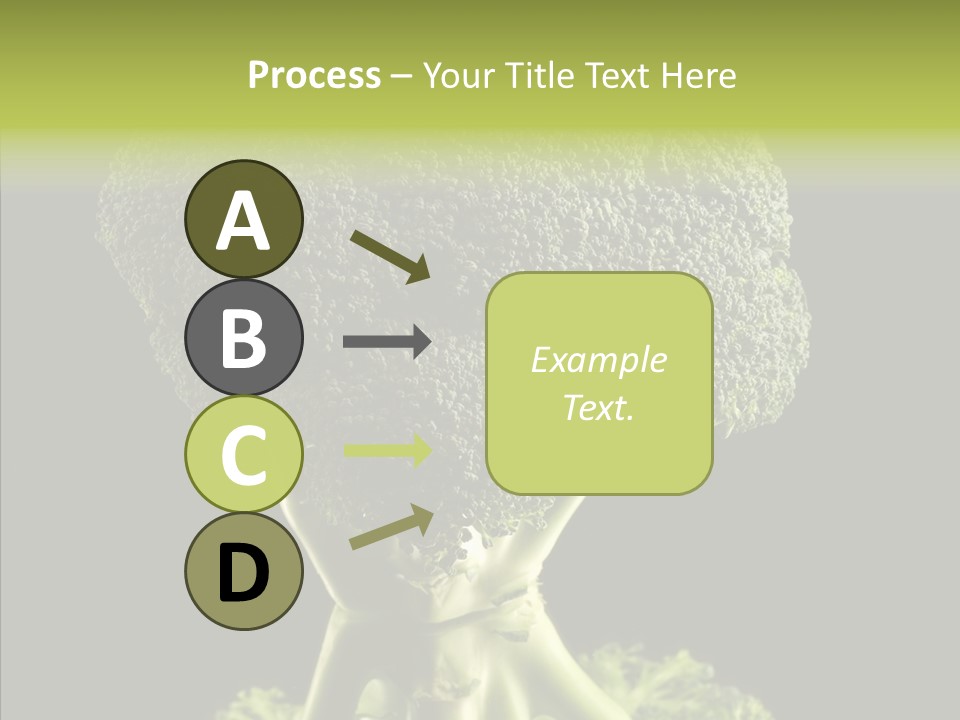 Process – Your Title Text Here

A

B

C

D

Example Text.